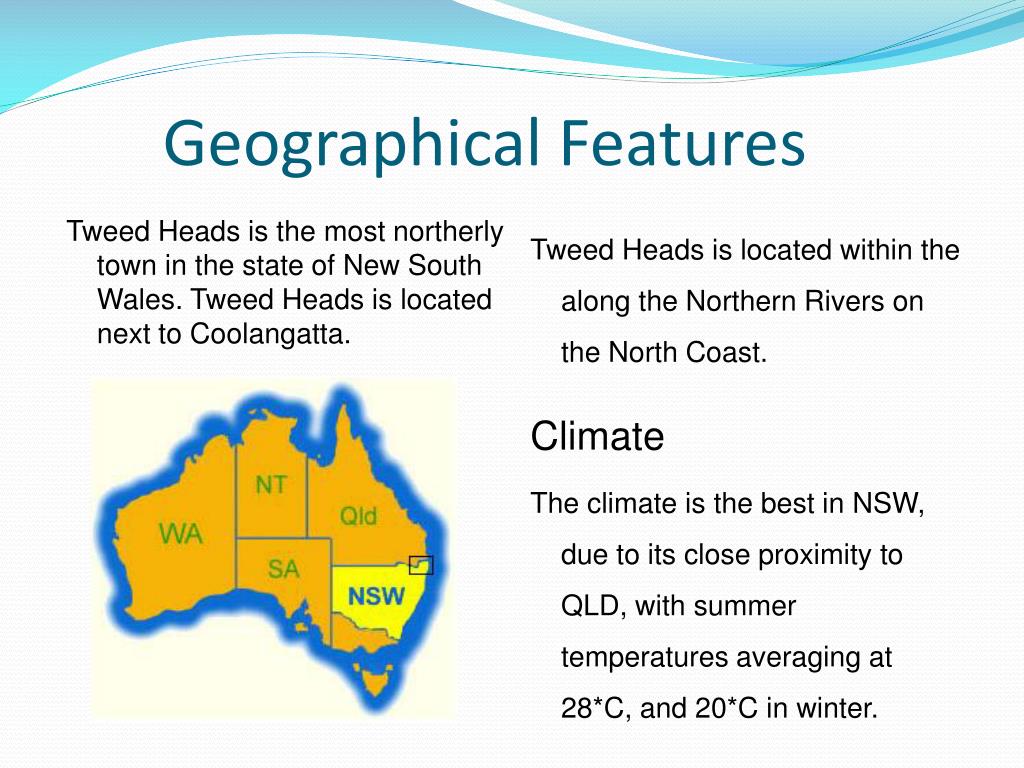 Geographical Features

Tweed Heads is the most northerly town in the state of New South Wales. Tweed Heads is located next to Coolangatta.

NT

WA

Qld

SA

NSW

Tweed Heads is located within the along the Northern Rivers on the North Coast.

Climate

The climate is the best in NSW, due to its close proximity to QLD, with summer temperatures averaging at 28*C, and 20*C in winter.